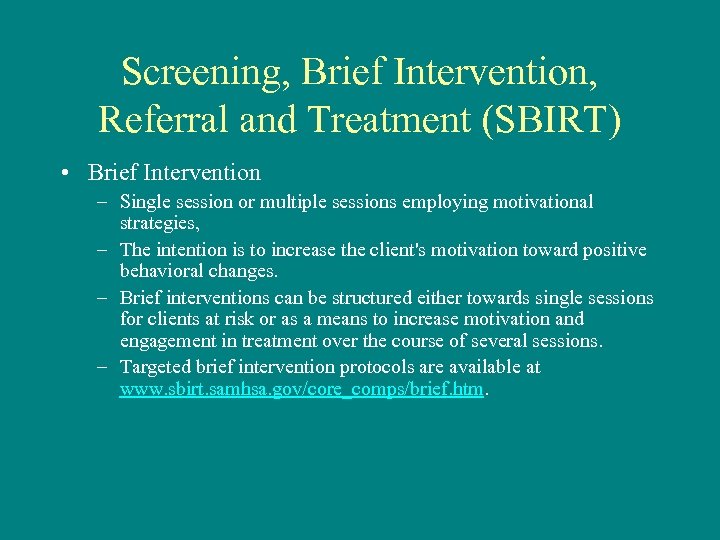 Screening, Brief Intervention, Referral and Treatment (SBIRT)

• Brief Intervention
– Single session or multiple sessions employing motivational strategies,
– The intention is to increase the client's motivation toward positive behavioral changes.
– Brief interventions can be structured either towards single sessions for clients at risk or as a means to increase motivation and engagement in treatment over the course of several sessions.
– Targeted brief intervention protocols are available at www.sbirt.samhsa.gov/core_comps/brief.htm.